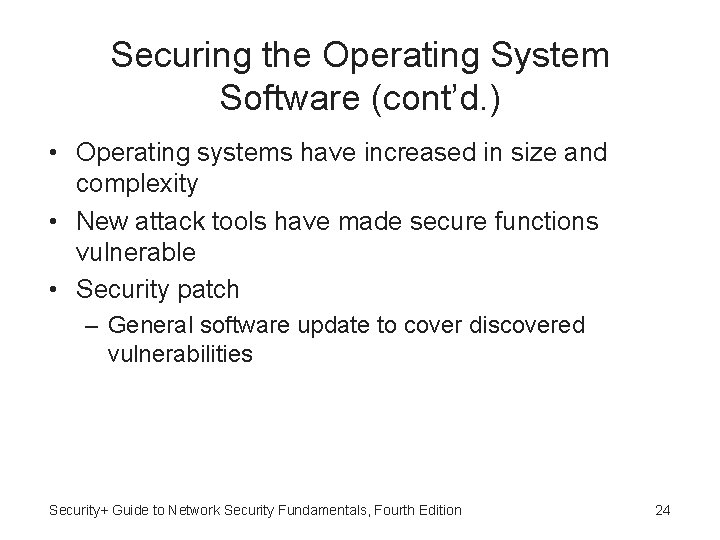 Securing the Operating System Software (cont'd.)

• Operating systems have increased in size and complexity
• New attack tools have made secure functions vulnerable
• Security patch
– General software update to cover discovered vulnerabilities

Security+ Guide to Network Security Fundamentals, Fourth Edition

24